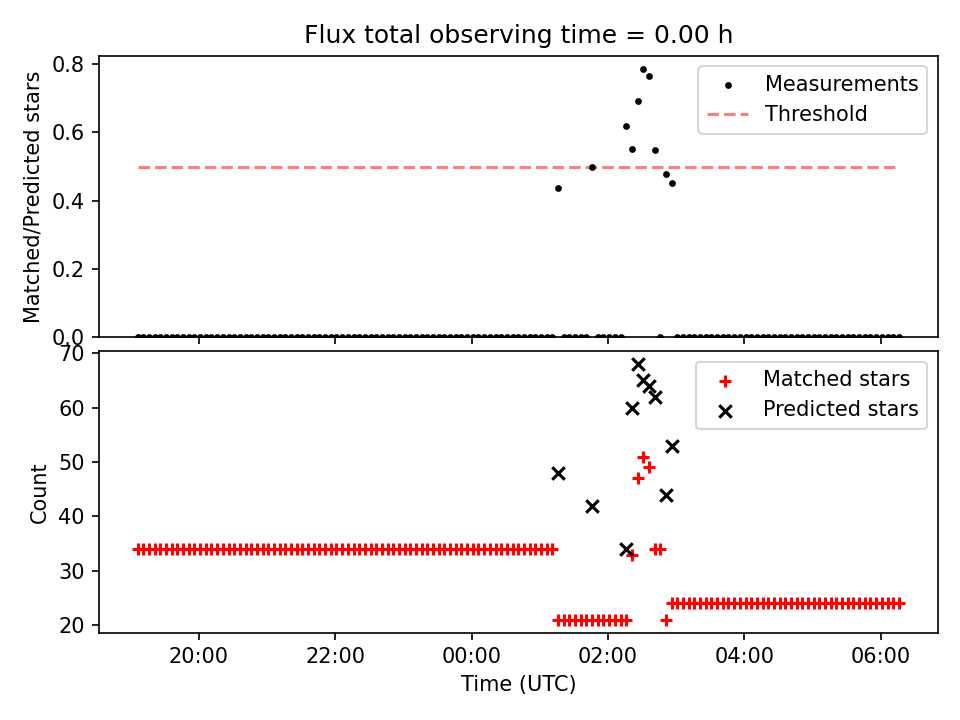 Flux total observing time = 0.00 h

Matched/Predicted stars

0.8
0.6
0.4
0.2
0.0

Measurements
Threshold

Count

70
60
50
40
30
20

Matched stars
Predicted stars

20:00
22:00
00:00
02:00
04:00
06:00

Time (UTC)